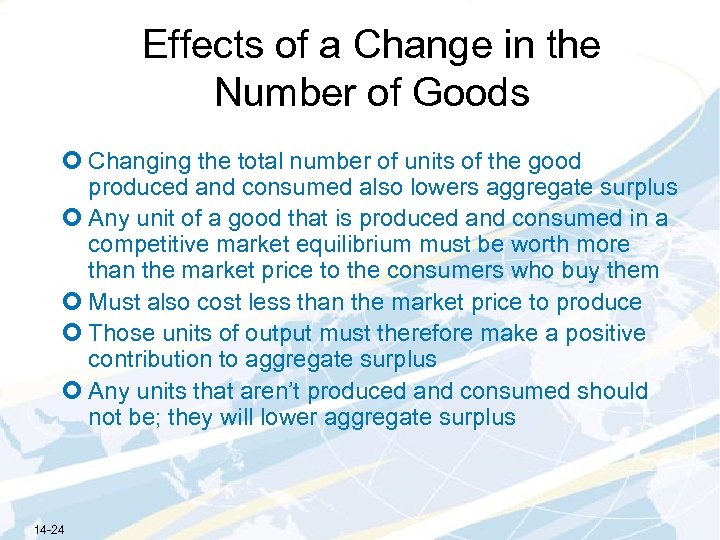 Effects of a Change in the Number of Goods

Changing the total number of units of the good produced and consumed also lowers aggregate surplus

Any unit of a good that is produced and consumed in a competitive market equilibrium must be worth more than the market price to the consumers who buy them

Must also cost less than the market price to produce

Those units of output must therefore make a positive contribution to aggregate surplus

Any units that aren't produced and consumed should not be; they will lower aggregate surplus

14-24